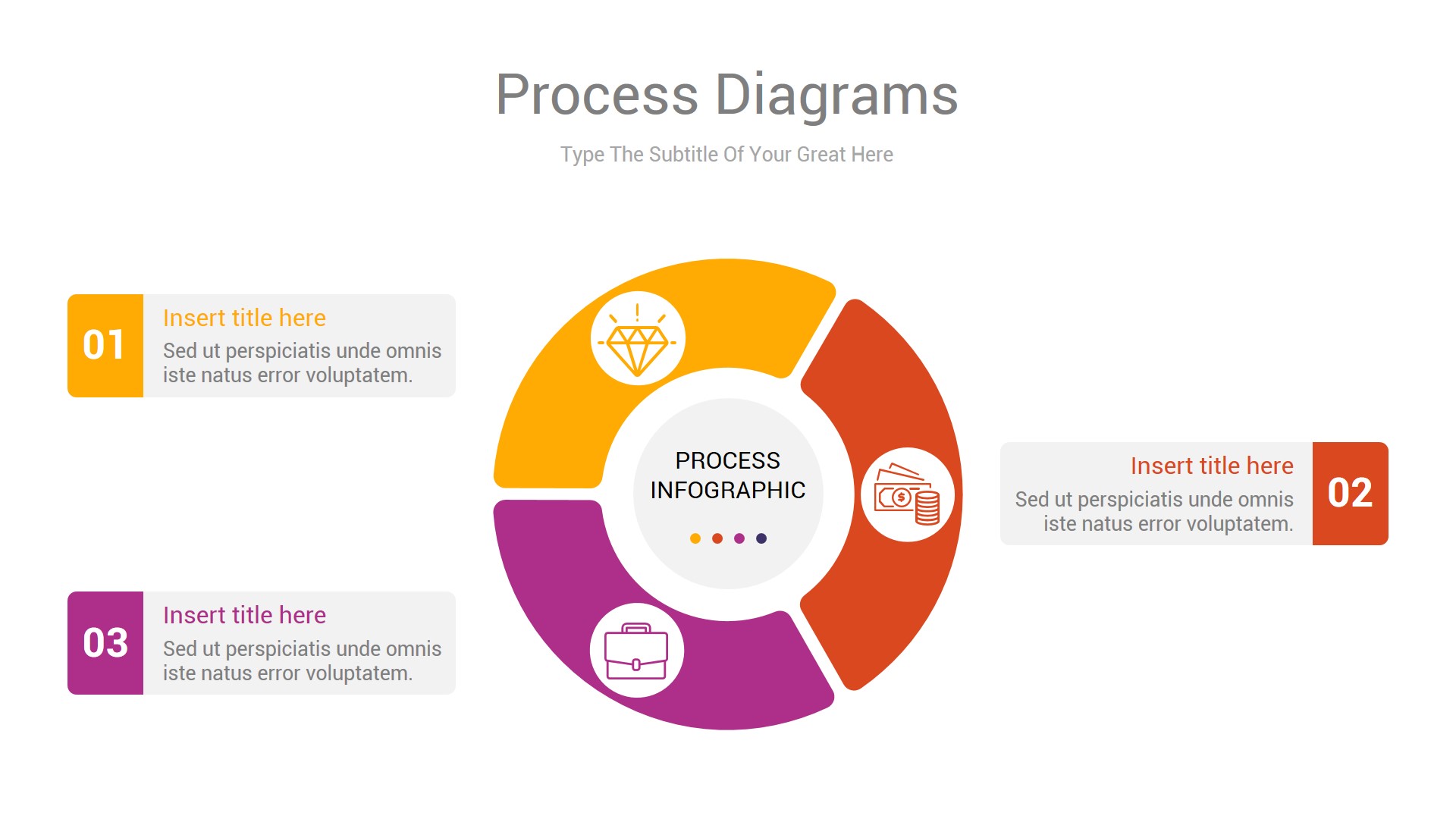 Process Diagrams

Type The Subtitle Of Your Great Here

01

Insert title here

Sed ut perspiciatis unde omnis iste natus error voluptatem.

PROCESS INFOGRAPHIC

Insert title here

Sed ut perspiciatis unde omnis iste natus error voluptatem.

02

03

Insert title here

Sed ut perspiciatis unde omnis iste natus error voluptatem.